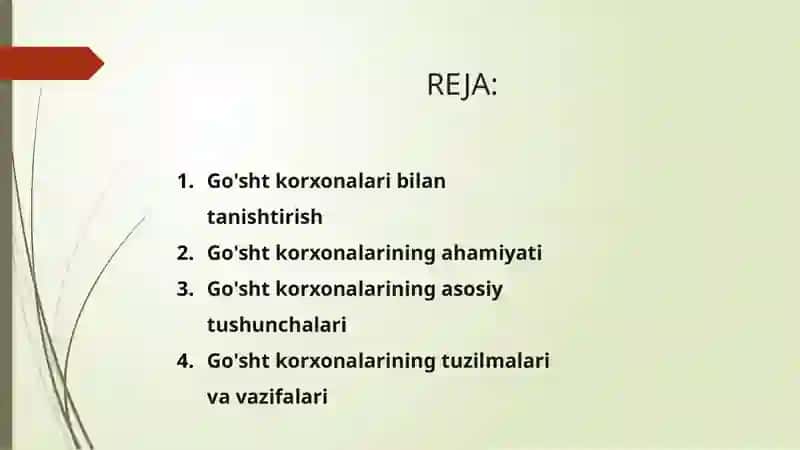 REJA:

1. Go'sht korxonalari bilan tanishtirish
2. Go'sht korxonalarining ahamiyati
3. Go'sht korxonalarining asosiy tushunchalari
4. Go'sht korxonalarining tuzilmalari va vazifalari